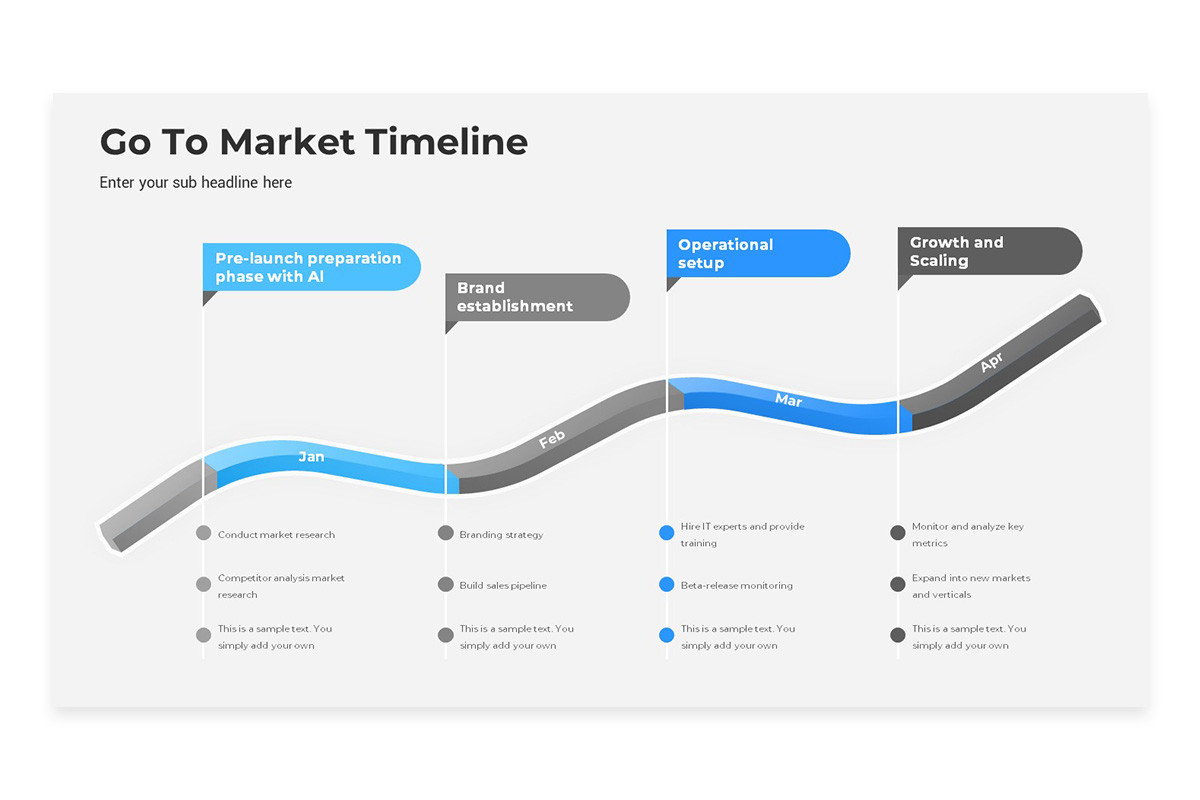 Go To Market Timeline

Enter your sub headline here

Pre-launch preparation phase with AI

Brand establishment

Operational setup

Growth and Scaling

Jan

Feb

Mar

Apr

Conduct market research

Competitor analysis market research

This is a sample text. You simply add your own

Branding strategy

Build sales pipeline

This is a sample text. You simply add your own

Hire IT experts and provide training

Beta-release monitoring

This is a sample text. You simply add your own

Monitor and analyze key metrics

Expand into new markets and verticals

This is a sample text. You simply add your own